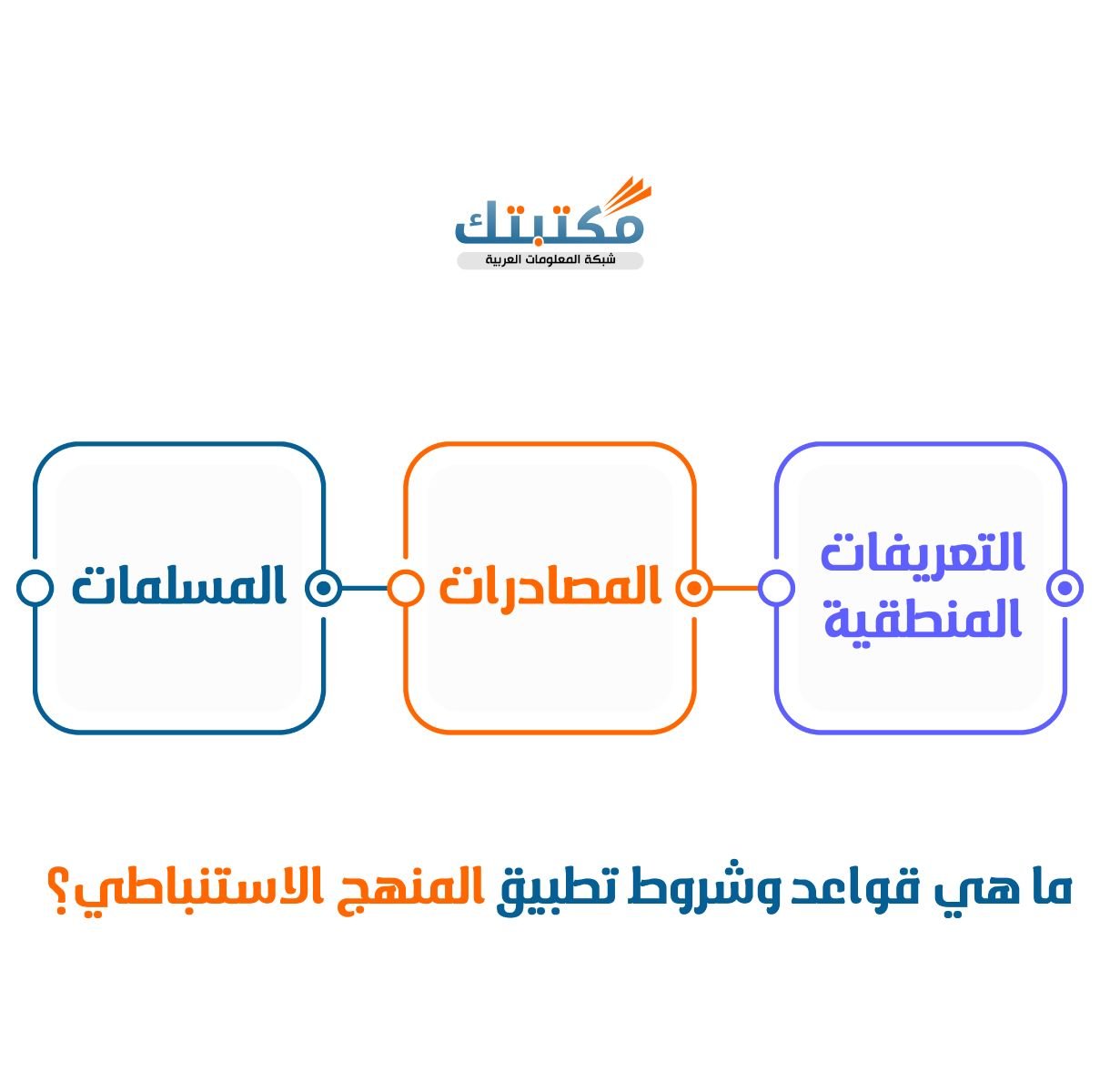 مكتبتك
شبكة المعلومات العربية

التعريفات المنطقية

المصادرات

المسلمات

ما هي قواعد وشروط تطبيق المنهج الاستنباطي؟